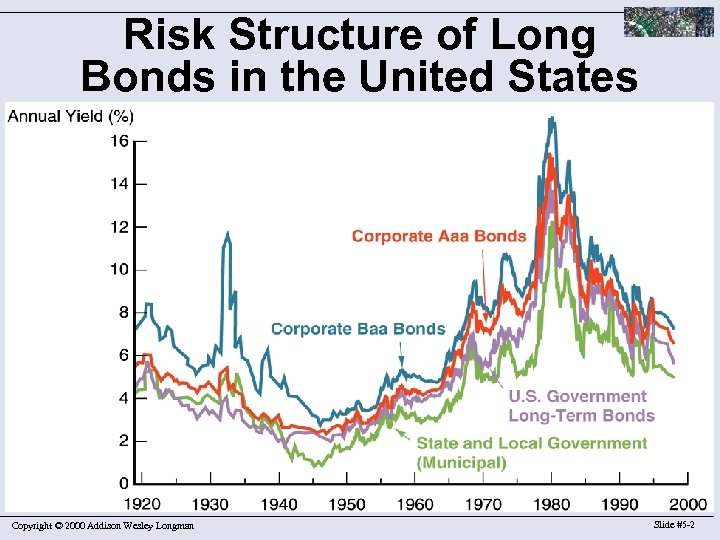 Risk Structure of Long Bonds in the United States

Annual Yield (%)

16
14
12
10
8
6
4
2
0

Corporate Aaa Bonds

Corporate Baa Bonds

U.S. Government Long-Term Bonds

State and Local Government (Municipal)

1920 1930 1940 1950 1960 1970 1980 1990 2000

Copyright © 2000 Addison Wesley Longman

Slide #5-2